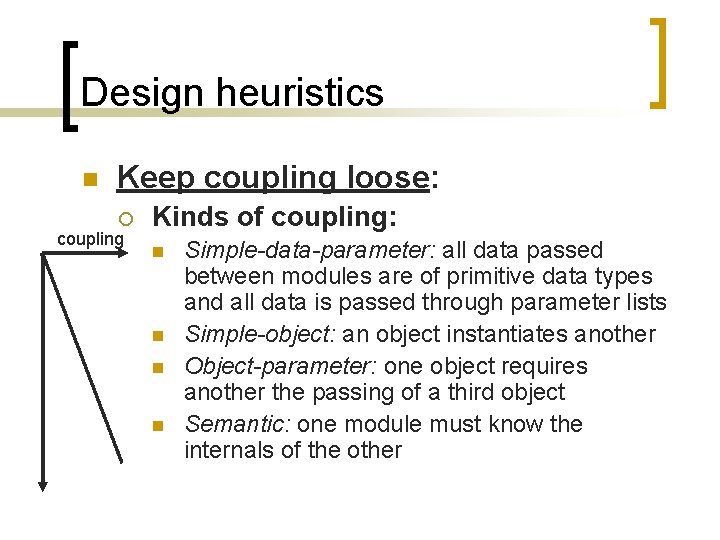 Design heuristics

Keep coupling loose:

Kinds of coupling:

coupling

Simple-data-parameter: all data passed between modules are of primitive data types and all data is passed through parameter lists

Simple-object: an object instantiates another

Object-parameter: one object requires another the passing of a third object

Semantic: one module must know the internals of the other